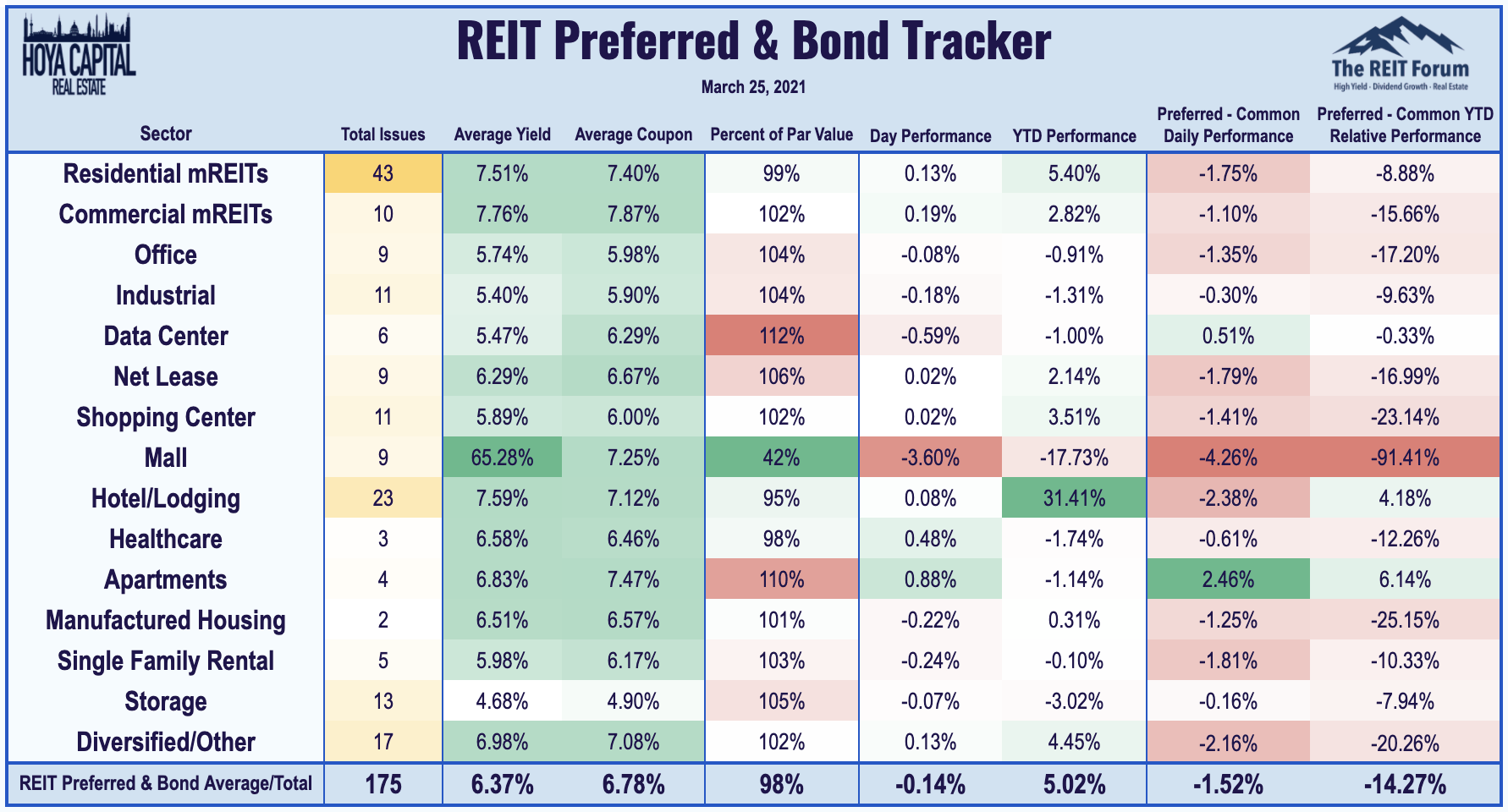 HOYA CAPITAL REAL ESTATE

REIT Preferred & Bond Tracker

March 25, 2021

The REIT Forum
High Yield · Dividend Growth · Real Estate

| Sector | Total Issues | Average Yield | Average Coupon | Percent of Par Value | Day Performance | YTD Performance | Preferred - Common Daily Performance | Preferred - Common YTD Relative Performance |
|---|---|---|---|---|---|---|---|---|
| Residential mREITs | 43 | 7.51% | 7.40% | 99% | 0.13% | 5.40% | -1.75% | -8.88% |
| Commercial mREITs | 10 | 7.76% | 7.87% | 102% | 0.19% | 2.82% | -1.10% | -15.66% |
| Office | 9 | 5.74% | 5.98% | 104% | -0.08% | -0.91% | -1.35% | -17.20% |
| Industrial | 11 | 5.40% | 5.90% | 104% | -0.18% | -1.31% | -0.30% | -9.63% |
| Data Center | 6 | 5.47% | 6.29% | 112% | -0.59% | -1.00% | 0.51% | -0.33% |
| Net Lease | 9 | 6.29% | 6.67% | 106% | 0.02% | 2.14% | -1.79% | -16.99% |
| Shopping Center | 11 | 5.89% | 6.00% | 102% | 0.02% | 3.51% | -1.41% | -23.14% |
| Mall | 9 | 65.28% | 7.25% | 42% | -3.60% | -17.73% | -4.26% | -91.41% |
| Hotel/Lodging | 23 | 7.59% | 7.12% | 95% | 0.08% | 31.41% | -2.38% | 4.18% |
| Healthcare | 3 | 6.58% | 6.46% | 98% | 0.48% | -1.74% | -0.61% | -12.26% |
| Apartments | 4 | 6.83% | 7.47% | 110% | 0.88% | -1.14% | 2.46% | 6.14% |
| Manufactured Housing | 2 | 6.51% | 6.57% | 101% | -0.22% | 0.31% | -1.25% | -25.15% |
| Single Family Rental | 5 | 5.98% | 6.17% | 103% | -0.24% | -0.10% | -1.81% | -10.33% |
| Storage | 13 | 4.68% | 4.90% | 105% | -0.07% | -3.02% | -0.16% | -7.94% |
| Diversified/Other | 17 | 6.98% | 7.08% | 102% | 0.13% | 4.45% | -2.16% | -20.26% |
| REIT Preferred & Bond Average/Total | 175 | 6.37% | 6.78% | 98% | -0.14% | 5.02% | -1.52% | -14.27% |